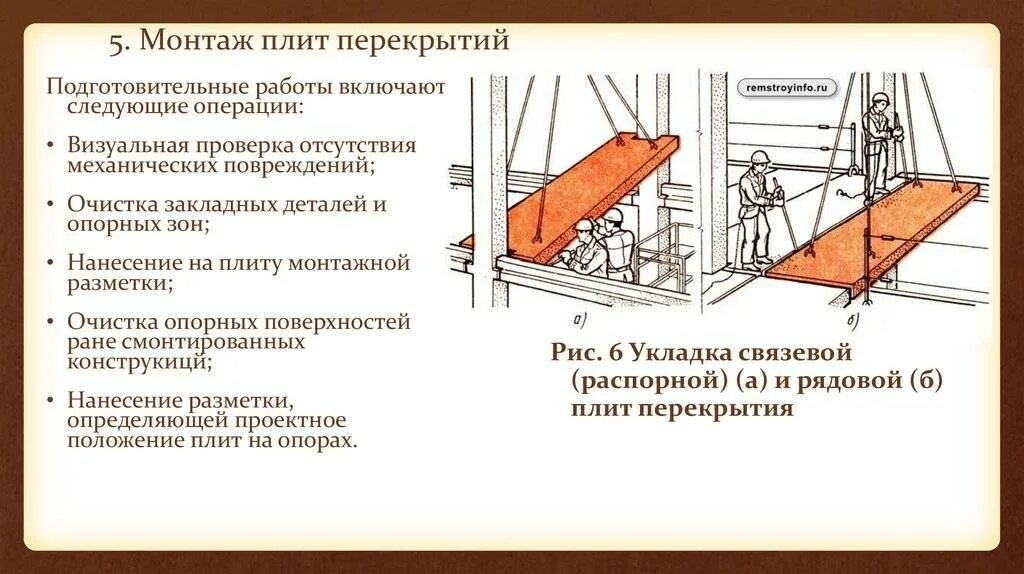 5. Монтаж плит перекрытий

Подготовительные работы включают следующие операции:

• Визуальная проверка отсутствия механических повреждений;

• Очистка закладных деталей и опорных зон;

• Нанесение на плиту монтажной разметки;

• Очистка опорных поверхностей ране смонтированных конструкций;

• Нанесение разметки, определяющей проектное положение плит на опорах.

remstroyinfo.ru

а)

б)

Рис. 6 Укладка связевой (распорной) (а) и рядовой (б) плит перекрытия